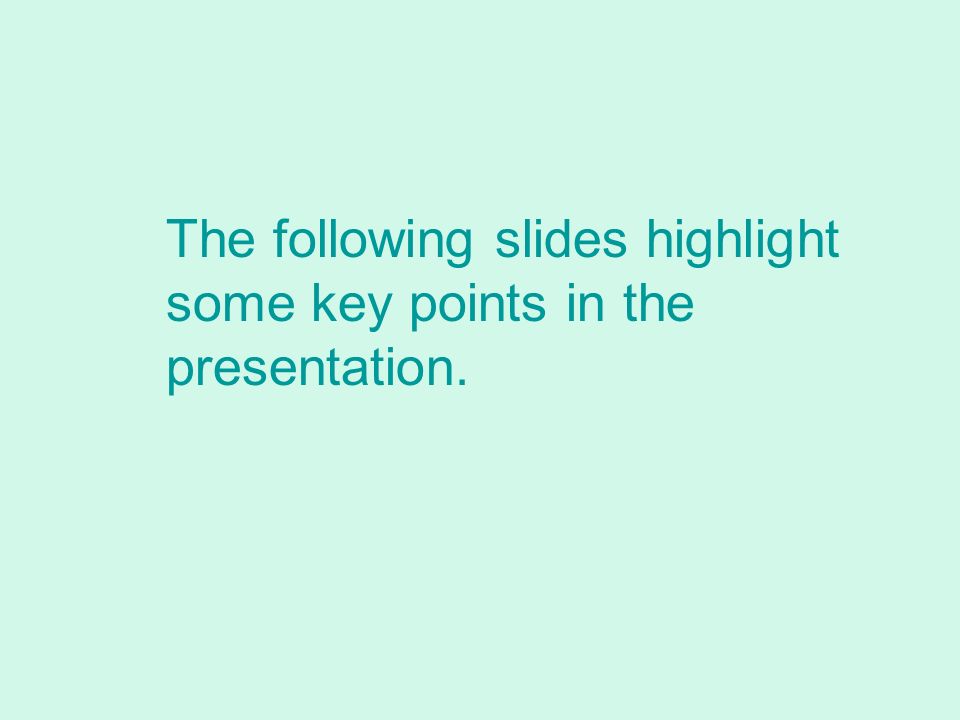 The following slides highlight some key points in the presentation.